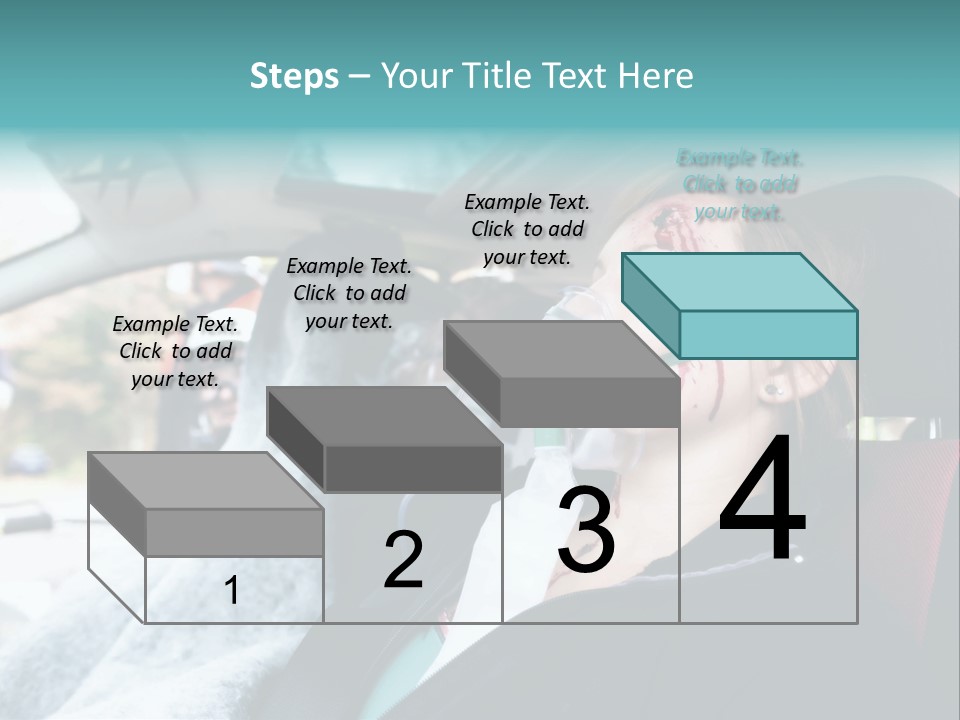 Steps – Your Title Text Here

Example Text. Click to add your text.

Example Text. Click to add your text.

Example Text. Click to add your text.

Example Text. Click to add your text.

1

2

3

4